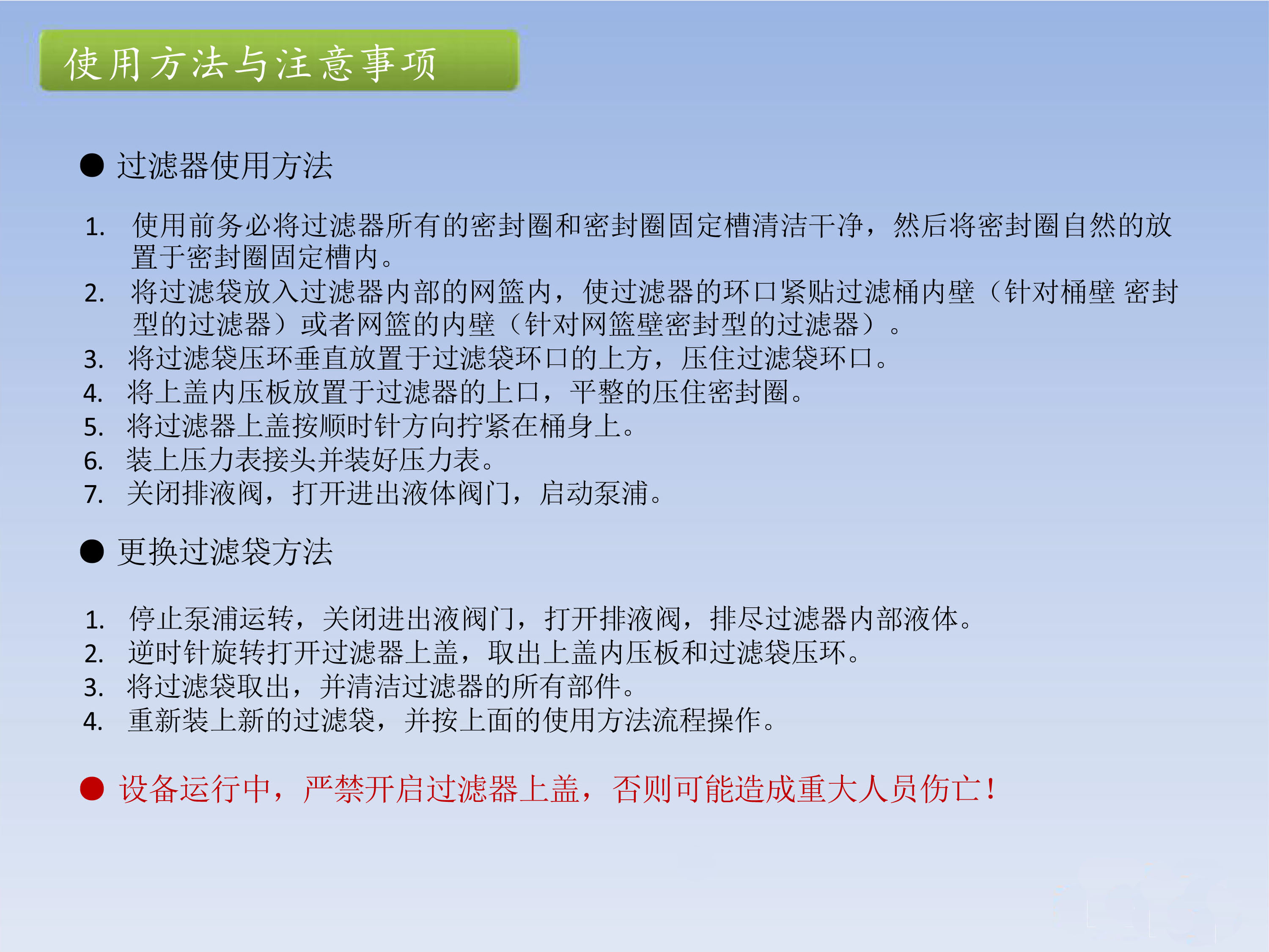 使用方法与注意事项

● 过滤器使用方法

1. 使用前务必将过滤器所有的密封圈和密封圈固定槽清洁干净，然后将密封圈自然的放置于密封圈固定槽内。
2. 将过滤袋放入过滤器内部的网篮内，使过滤器的环口紧贴过滤桶内壁（针对桶壁 密封型的过滤器）或者网篮的内壁（针对网篮壁密封型的过滤器）。
3. 将过滤袋压环垂直放置于过滤袋环口的上方，压住过滤袋环口。
4. 将上盖内压板放置于过滤器的上口，平整的压住密封圈。
5. 将过滤器上盖按顺时针方向拧紧在桶身上。
6. 装上压力表接头并装好压力表。
7. 关闭排液阀，打开进出液体阀门，启动泵浦。

● 更换过滤袋方法

1. 停止泵浦运转，关闭进出液阀门，打开排液阀，排尽过滤器内部液体。
2. 逆时针旋转打开过滤器上盖，取出上盖内压板和过滤袋压环。
3. 将过滤袋取出，并清洁过滤器的所有部件。
4. 重新装上新的过滤袋，并按上面的使用方法流程操作。

● 设备运行中，严禁开启过滤器上盖，否则可能造成重大人员伤亡！